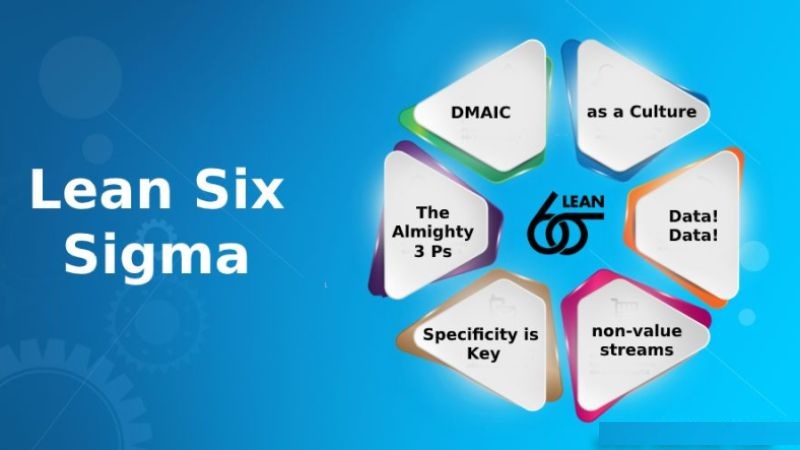 Lean Six Sigma

DMAIC

as a Culture

The Almighty 3 Ps

LEAN

Data! Data!

Specificity is Key

non-value streams